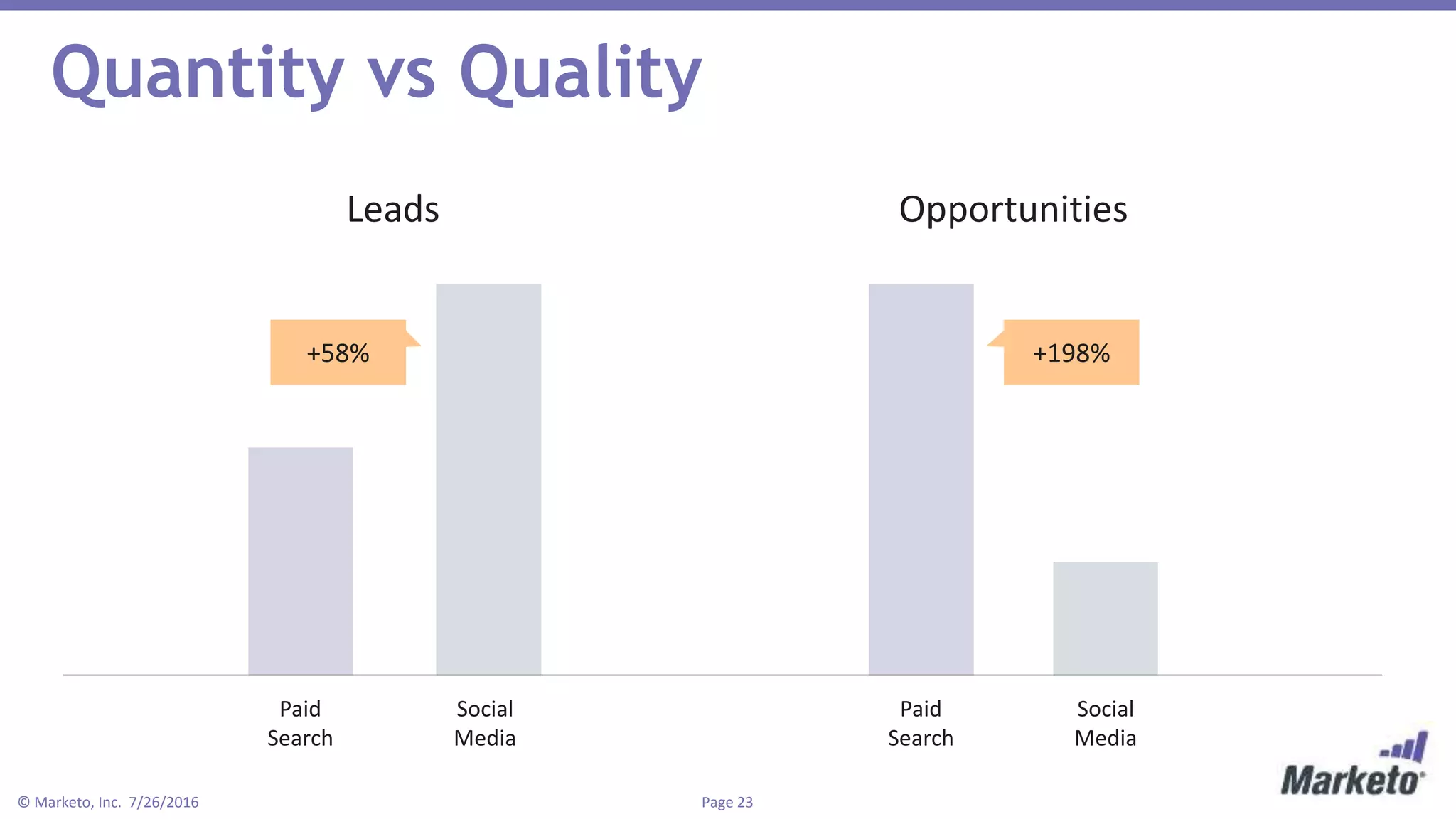 Quantity vs Quality

Leads

+58%

Paid Search

Social Media

Opportunities

+198%

Paid Search

Social Media

© Marketo, Inc. 7/26/2016

Page 23

Marketo